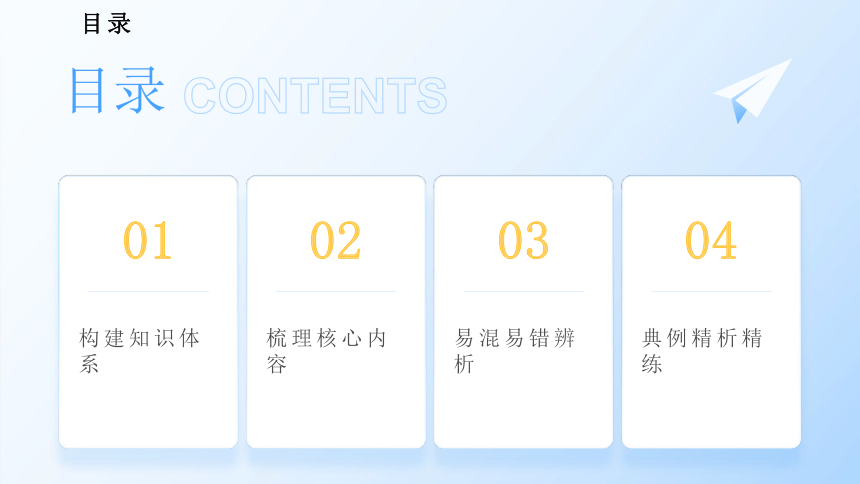 目录

目录 CONTENTS

01

构建知识体系

02

梳理核心内容

03

易混易错辨析

04

典例精析精练